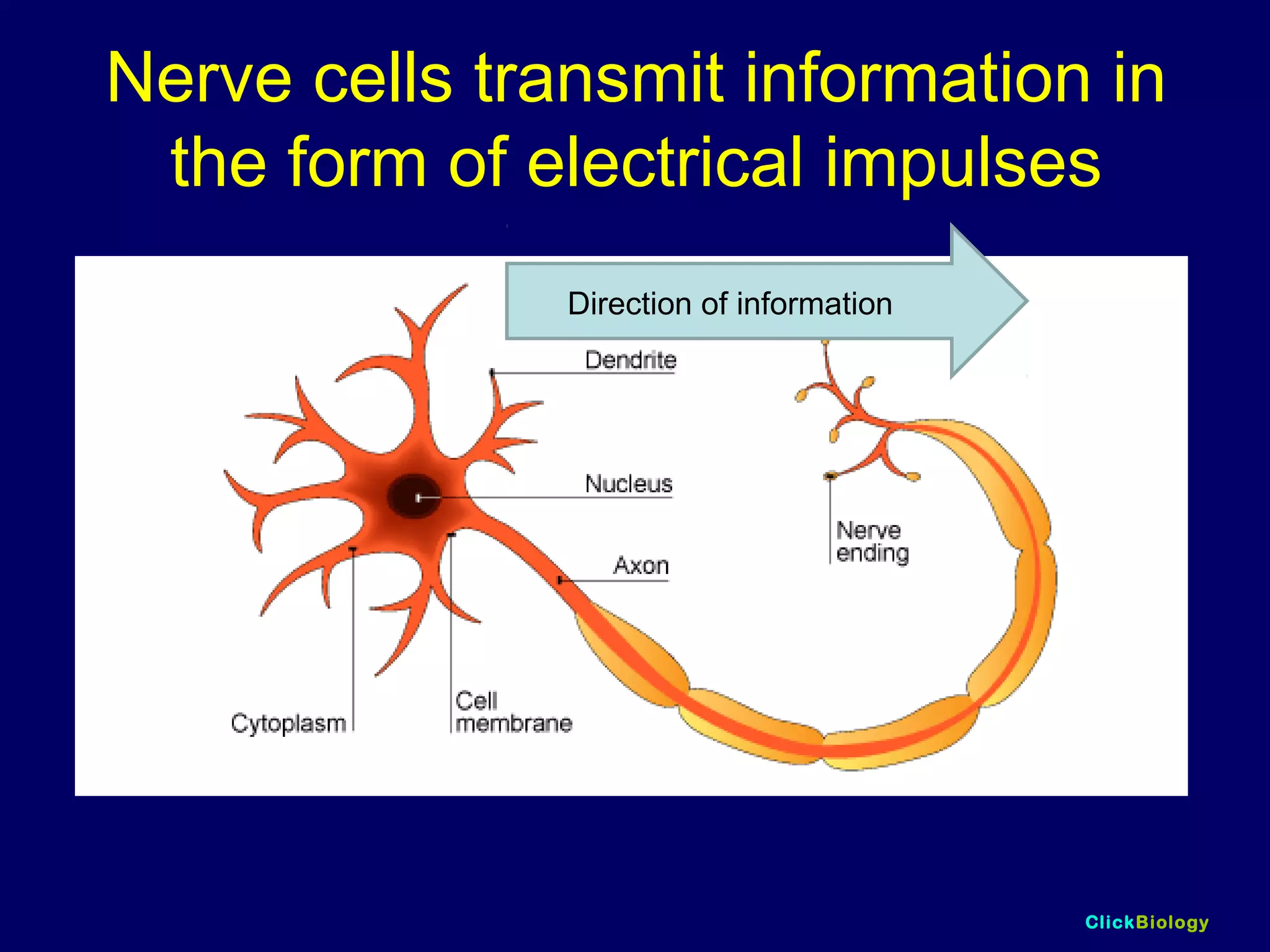 Nerve cells transmit information in the form of electrical impulses

Direction of information

Dendrite

Nucleus

Axon

Nerve ending

Cytoplasm

Cell membrane

ClickBiology